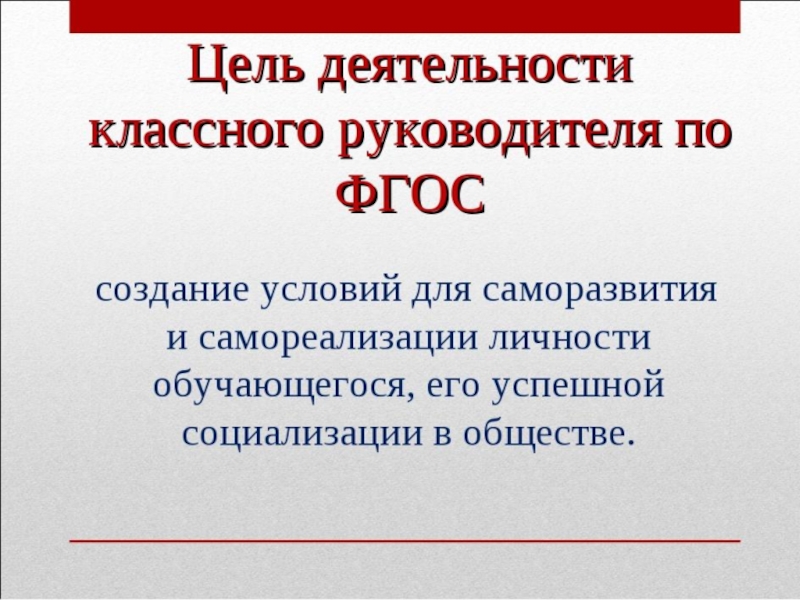 Цель деятельности классного руководителя по ФГОС

создание условий для саморазвития и самореализации личности обучающегося, его успешной социализации в обществе.